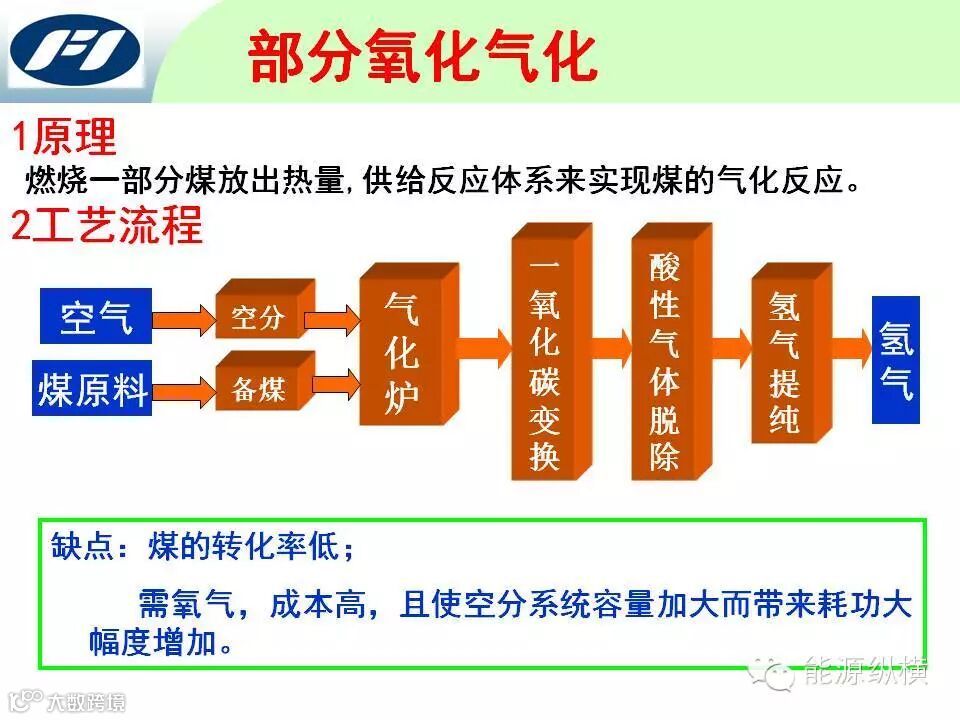 部分氧化气化

1原理
燃烧一部分煤放出热量,供给反应体系来实现煤的气化反应。

2工艺流程

空气
煤原料
空分
备煤
气化炉
一氧化碳变换
酸性气体脱除
氢气提纯
氢气

缺点：煤的转化率低；

需氧气，成本高，且使空分系统容量加大而带来耗功大幅度增加。

能源纵横
大数跨境